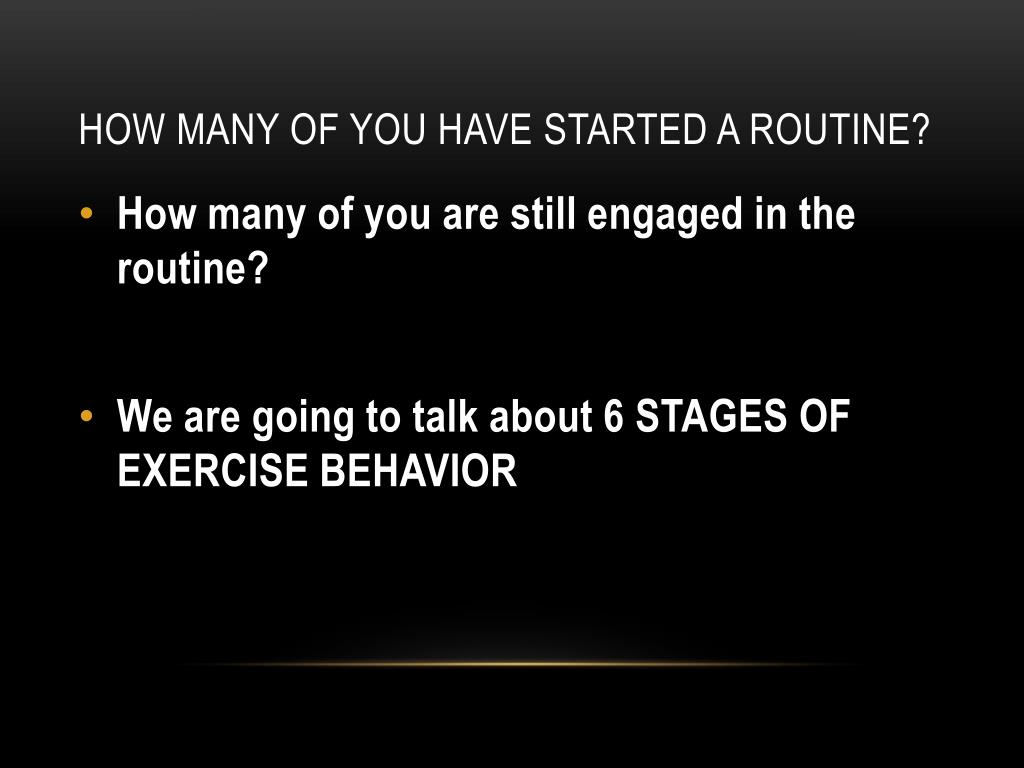 HOW MANY OF YOU HAVE STARTED A ROUTINE?

• How many of you are still engaged in the routine?

• We are going to talk about 6 STAGES OF EXERCISE BEHAVIOR